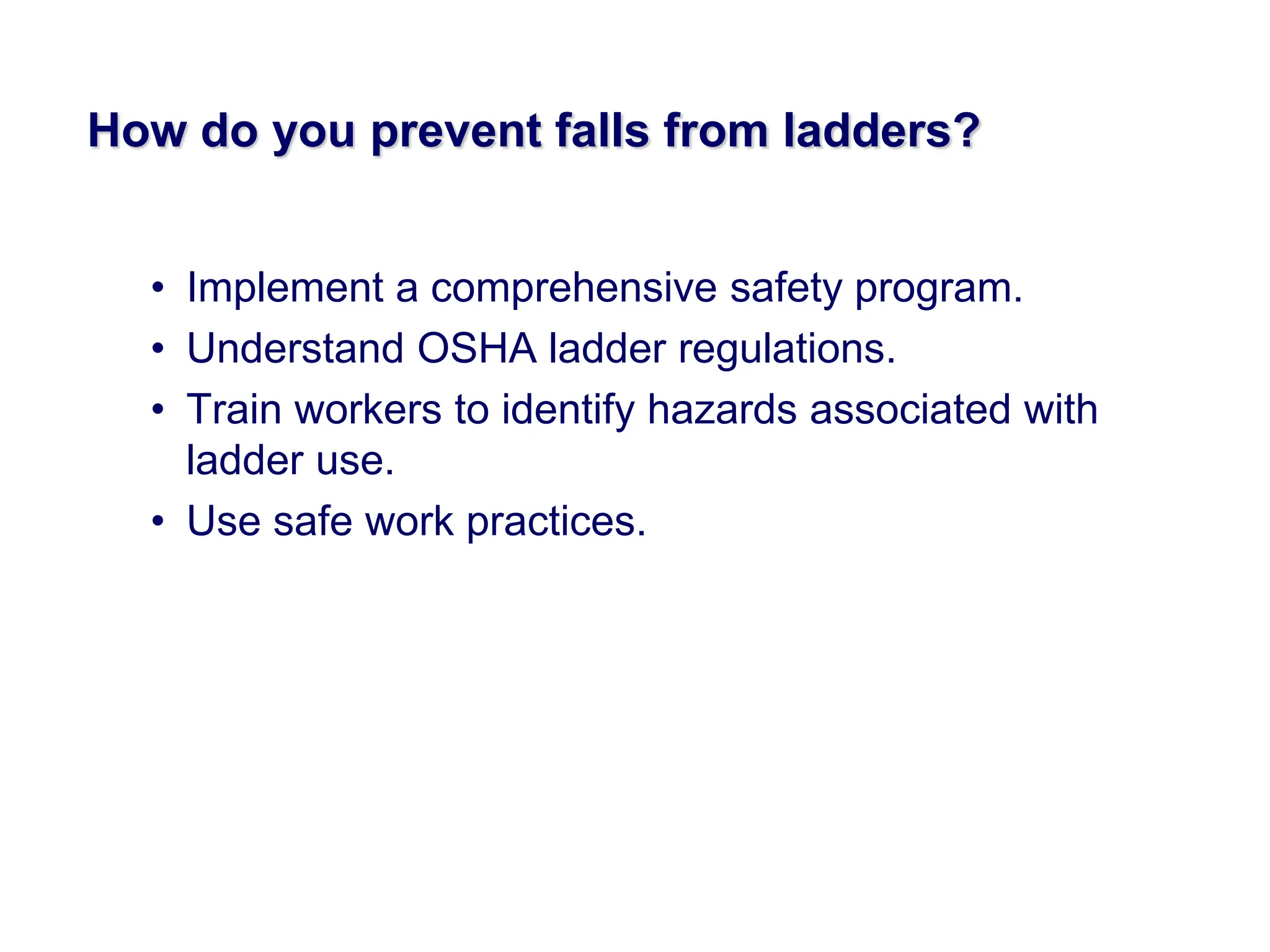 How do you prevent falls from ladders?

• Implement a comprehensive safety program.
• Understand OSHA ladder regulations.
• Train workers to identify hazards associated with ladder use.
• Use safe work practices.